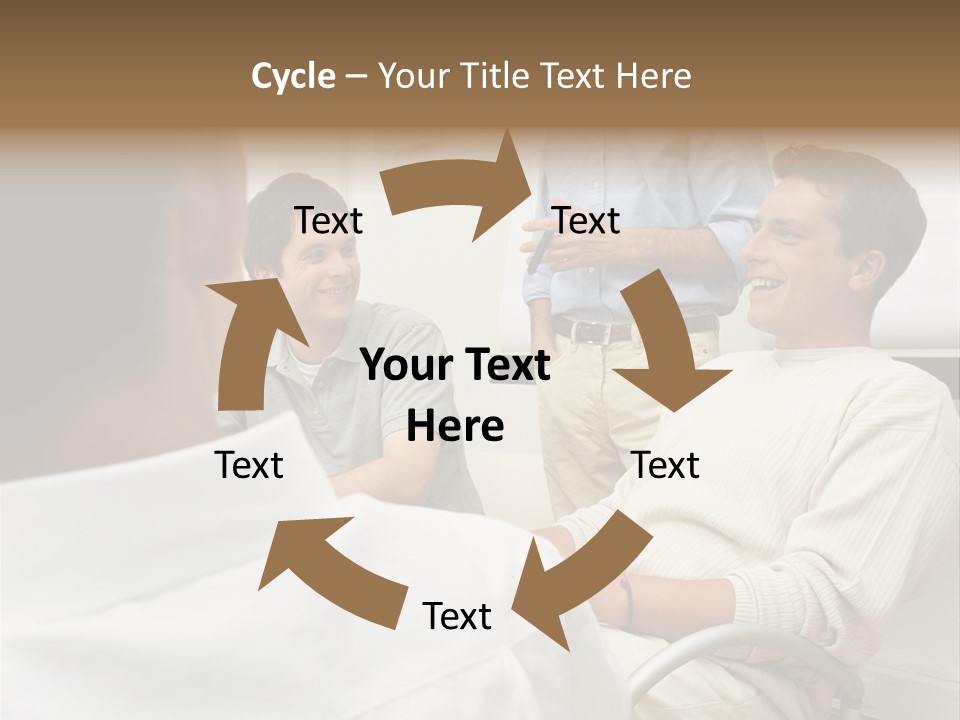 Cycle – Your Title Text Here

Text

Text

Your Text Here

Text

Text

Text